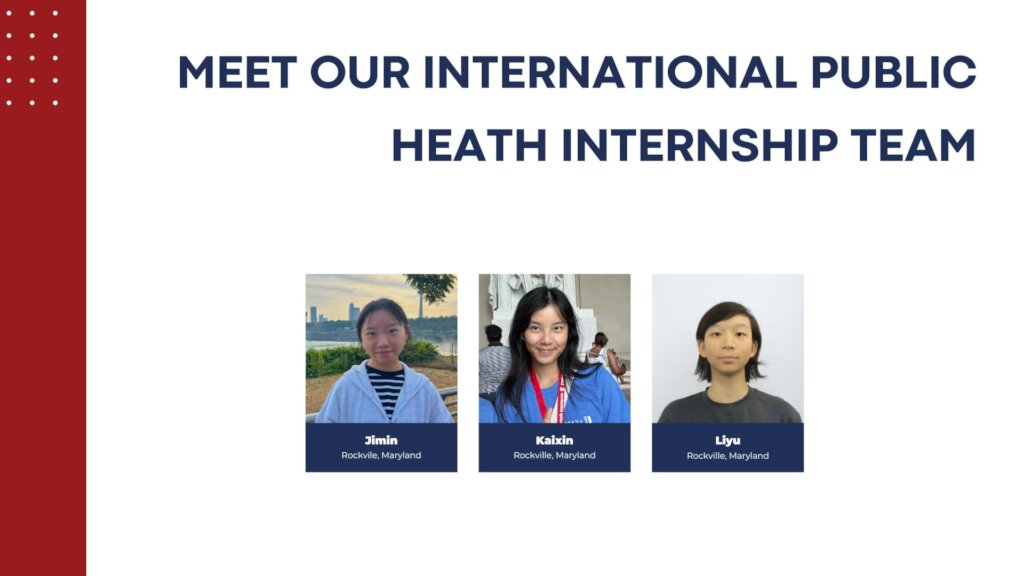 MEET OUR INTERNATIONAL PUBLIC HEATH INTERNSHIP TEAM

Jimin
Rockvile, Maryland

Kaixin
Rockville, Maryland

Liyu
Rockville, Maryland